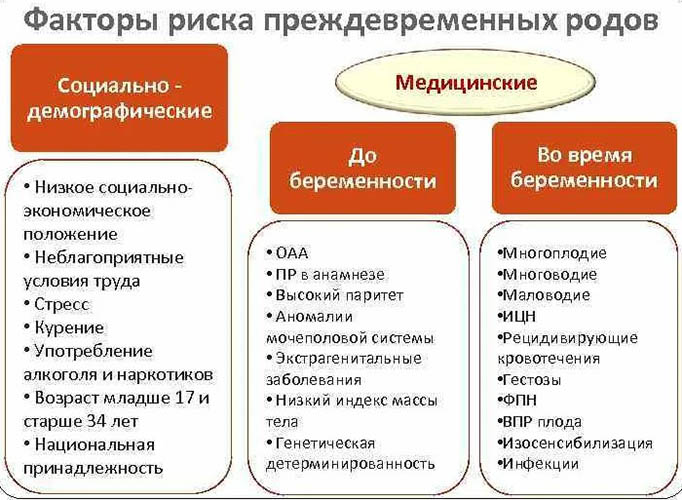 Факторы риска преждевременных родов

Социально - демографические

• Низкое социально-экономическое положение
• Неблагоприятные условия труда
• Стресс
• Курение
• Употребление алкоголя и наркотиков
• Возраст младше 17 и старше 34 лет
• Национальная принадлежность

Медицинские

До беременности

• ОАА
• ПР в анамнезе
• Высокий паритет
• Аномалии мочеполовой системы
• Экстрагенитальные заболевания
• Низкий индекс массы тела
• Генетическая детерминированность

Во время беременности

•Многоплодие
•Многоводие
•Маловодие
•ИЦН
•Рецидивирующие кровотечения
•Гестозы
•ФПН
•ВПР плода
•Изосенсибилизация
•Инфекции